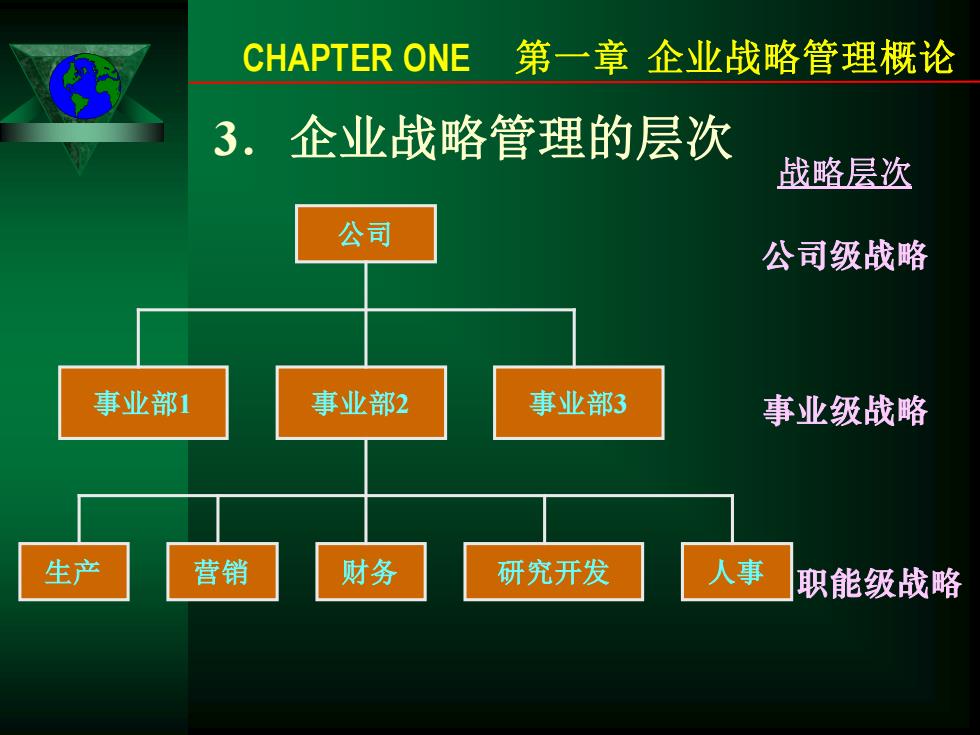 CHAPTER ONE 第一章 企业战略管理概论

3. 企业战略管理的层次

战略层次

公司

公司级战略

事业部1

事业部2

事业部3

事业级战略

生产

营销

财务

研究开发

人事

职能级战略